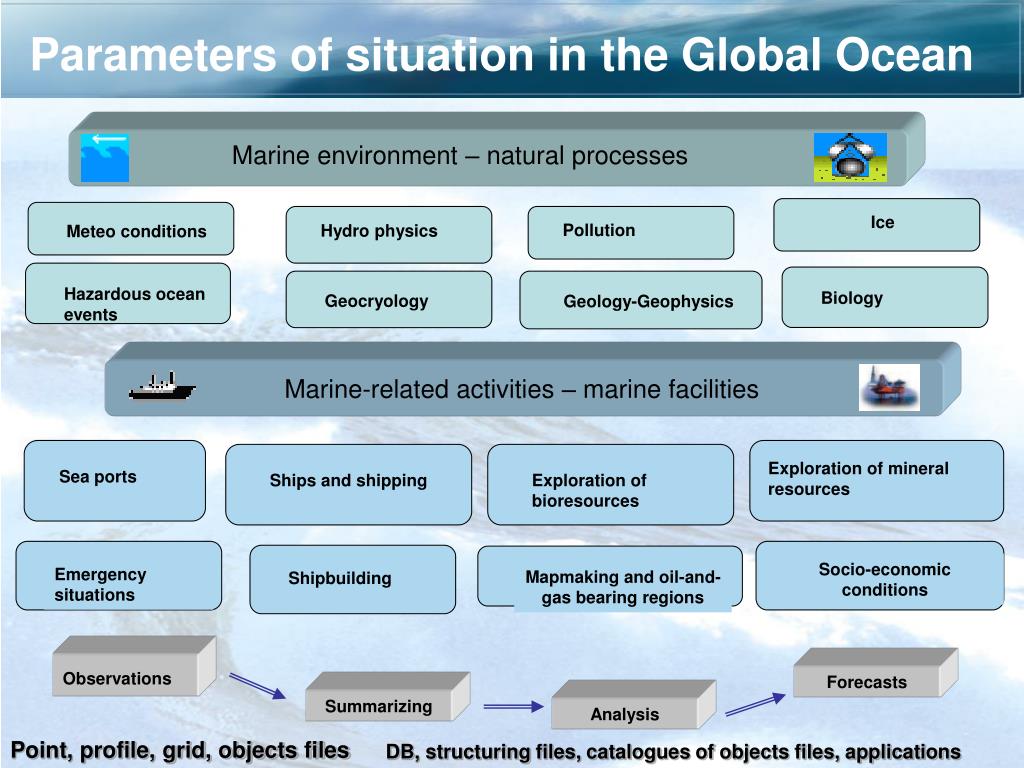 Parameters of situation in the Global Ocean

Marine environment – natural processes

Meteo conditions

Hydro physics

Pollution

Ice

Hazardous ocean events

Geocryology

Geology-Geophysics

Biology

Marine-related activities – marine facilities

Sea ports

Ships and shipping

Exploration of bioresources

Exploration of mineral resources

Emergency situations

Shipbuilding

Mapmaking and oil-and-gas bearing regions

Socio-economic conditions

Observations

Summarizing

Analysis

Forecasts

Point, profile, grid, objects files

DB, structuring files, catalogues of objects files, applications